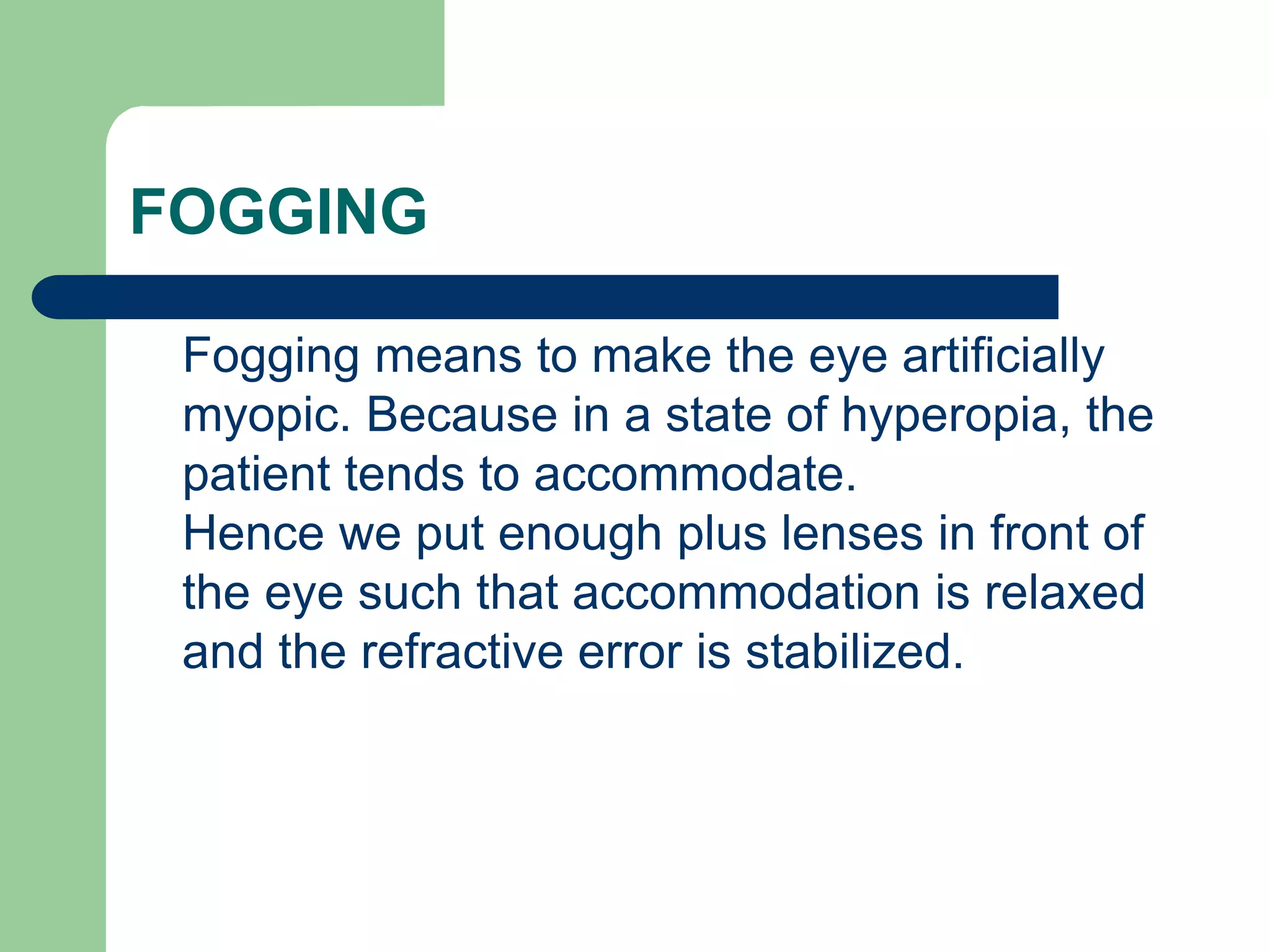 FOGGING

Fogging means to make the eye artificially myopic. Because in a state of hyperopia, the patient tends to accommodate.
Hence we put enough plus lenses in front of the eye such that accommodation is relaxed and the refractive error is stabilized.